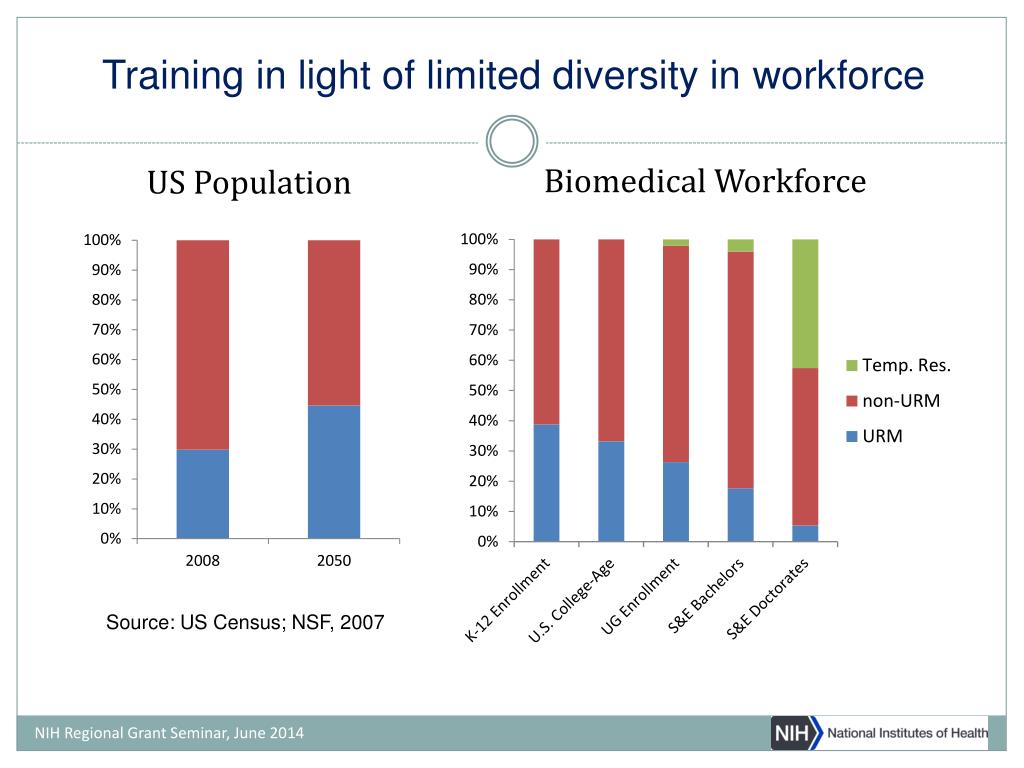 Training in light of limited diversity in workforce

US Population

100%
90%
80%
70%
60%
50%
40%
30%
20%
10%
0%

2008
2050

Source: US Census; NSF, 2007

Biomedical Workforce

100%
90%
80%
70%
60%
50%
40%
30%
20%
10%
0%

K-12 Enrollment
U.S. College-Age
UG Enrollment
S&E Bachelors
S&E Doctorates

Temp. Res.
non-URM
URM

NIH Regional Grant Seminar, June 2014

NIH National Institutes of Health